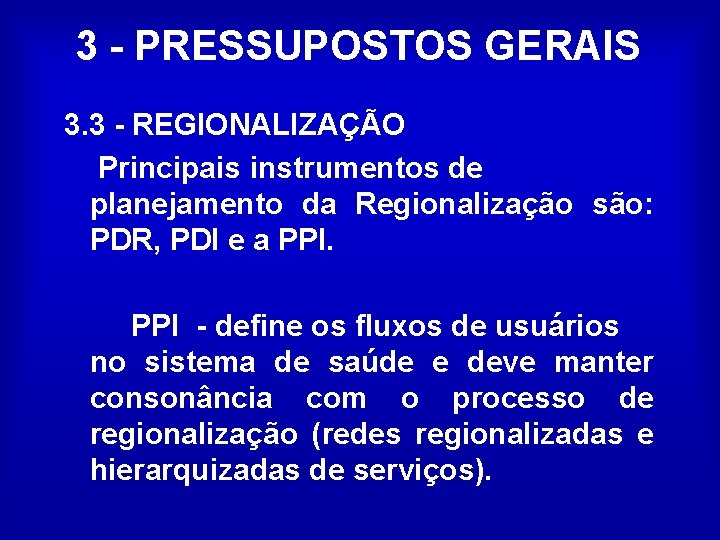 3 - PRESSUPOSTOS GERAIS

3.3 - REGIONALIZAÇÃO

Principais instrumentos de planejamento da Regionalização são: PDR, PDI e a PPI.

PPI - define os fluxos de usuários no sistema de saúde e deve manter consonância com o processo de regionalização (redes regionalizadas e hierarquizadas de serviços).